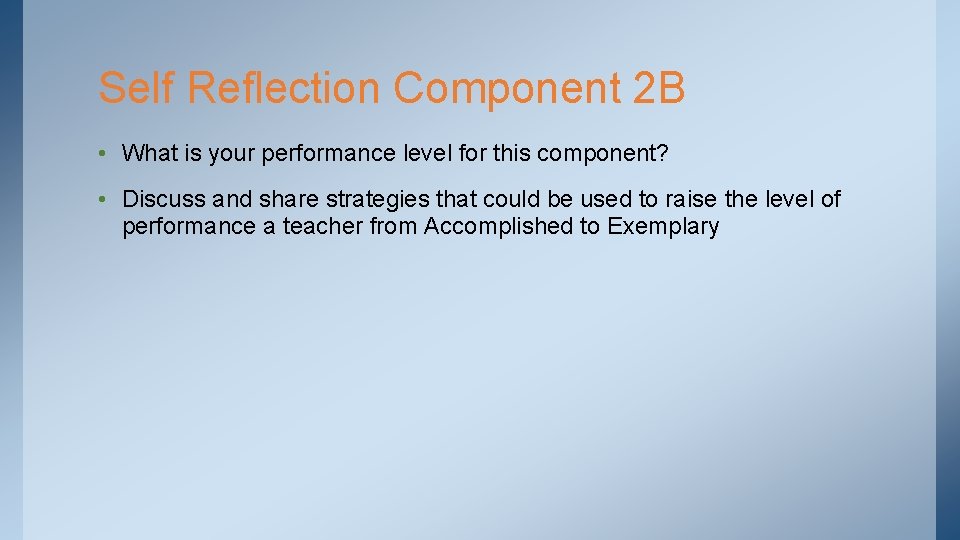 Self Reflection Component 2B

• What is your performance level for this component?

• Discuss and share strategies that could be used to raise the level of performance a teacher from Accomplished to Exemplary